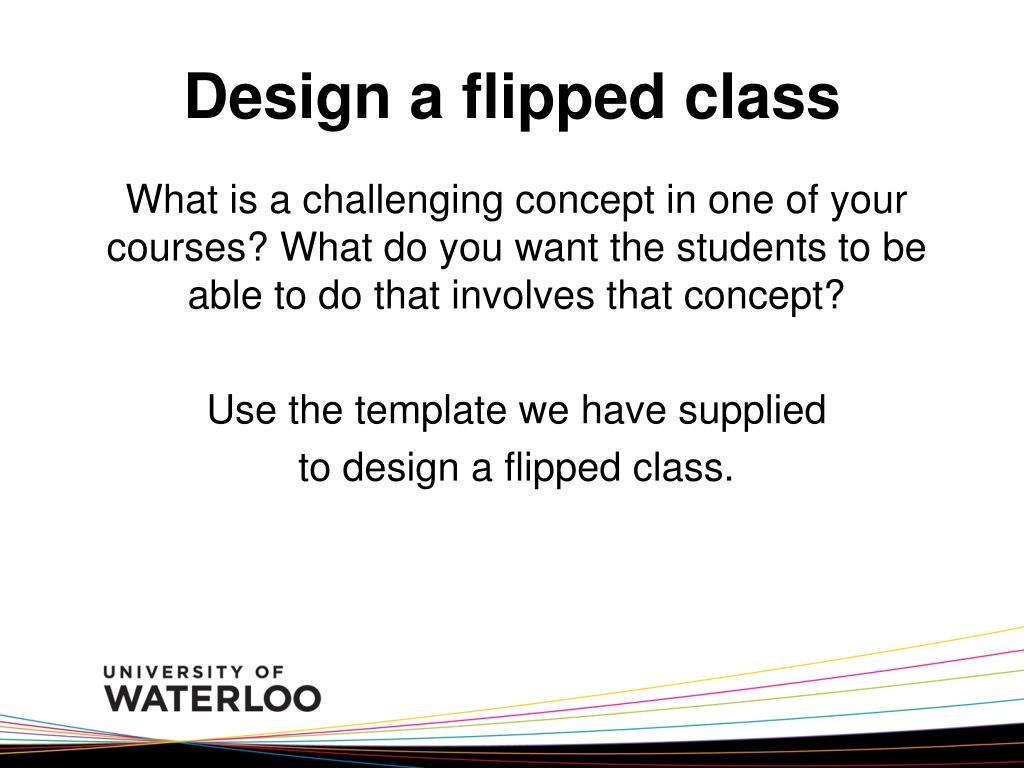 Design a flipped class

What is a challenging concept in one of your courses? What do you want the students to be able to do that involves that concept?

Use the template we have supplied to design a flipped class.

UNIVERSITY OF
WATERLOO